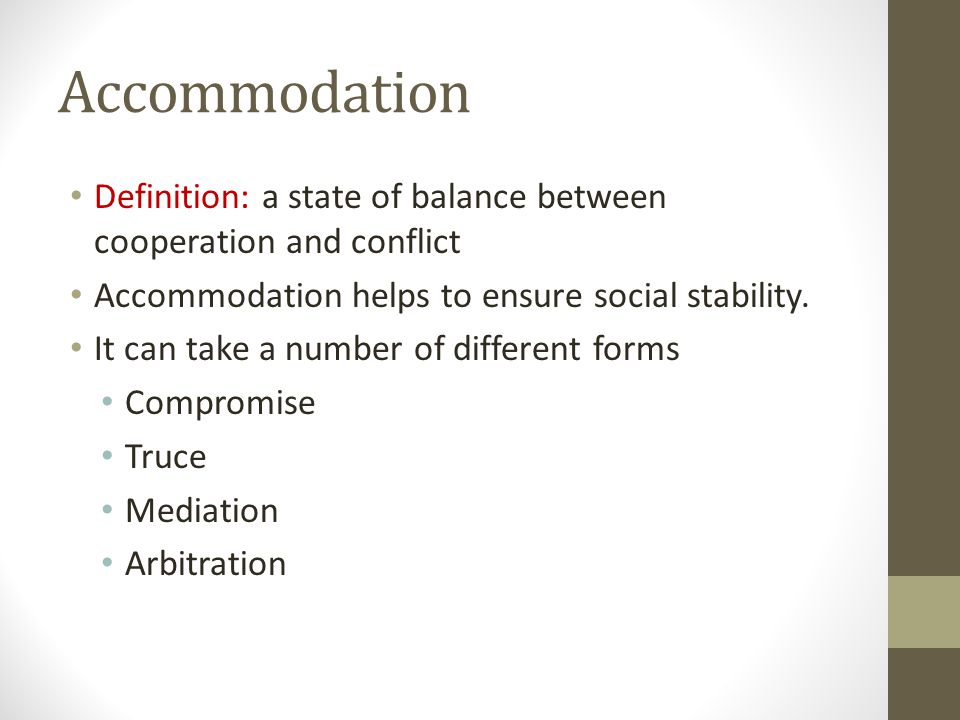 Accommodation

• Definition: a state of balance between cooperation and conflict
• Accommodation helps to ensure social stability.
• It can take a number of different forms
  • Compromise
  • Truce
  • Mediation
  • Arbitration